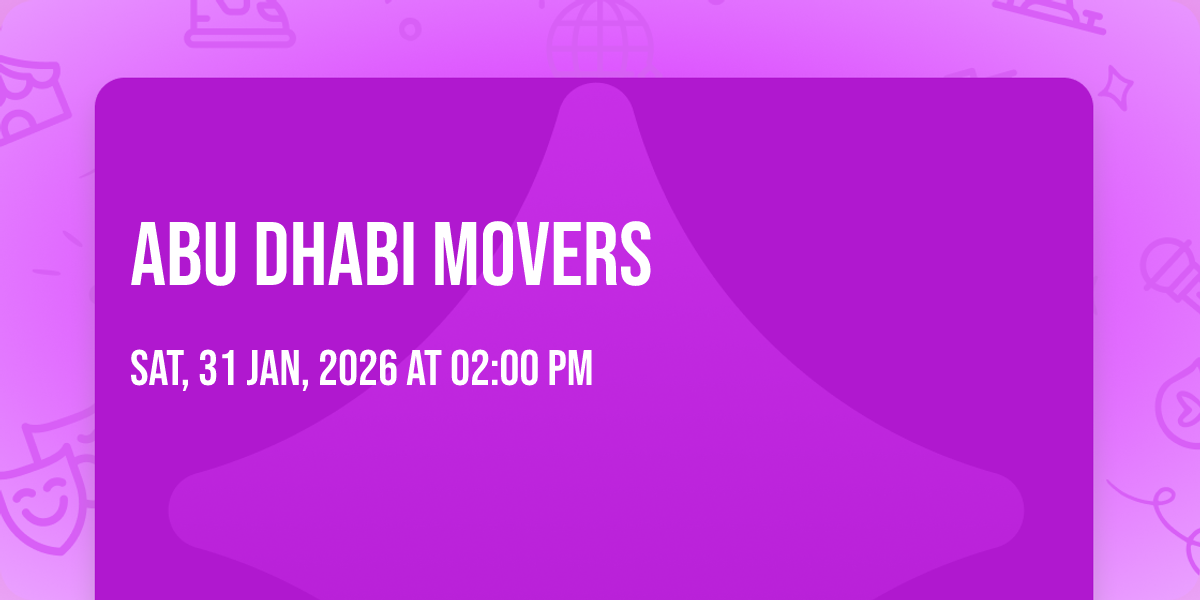 ABU DHABI MOVERS

SAT, 31 JAN, 2026 AT 02:00 PM